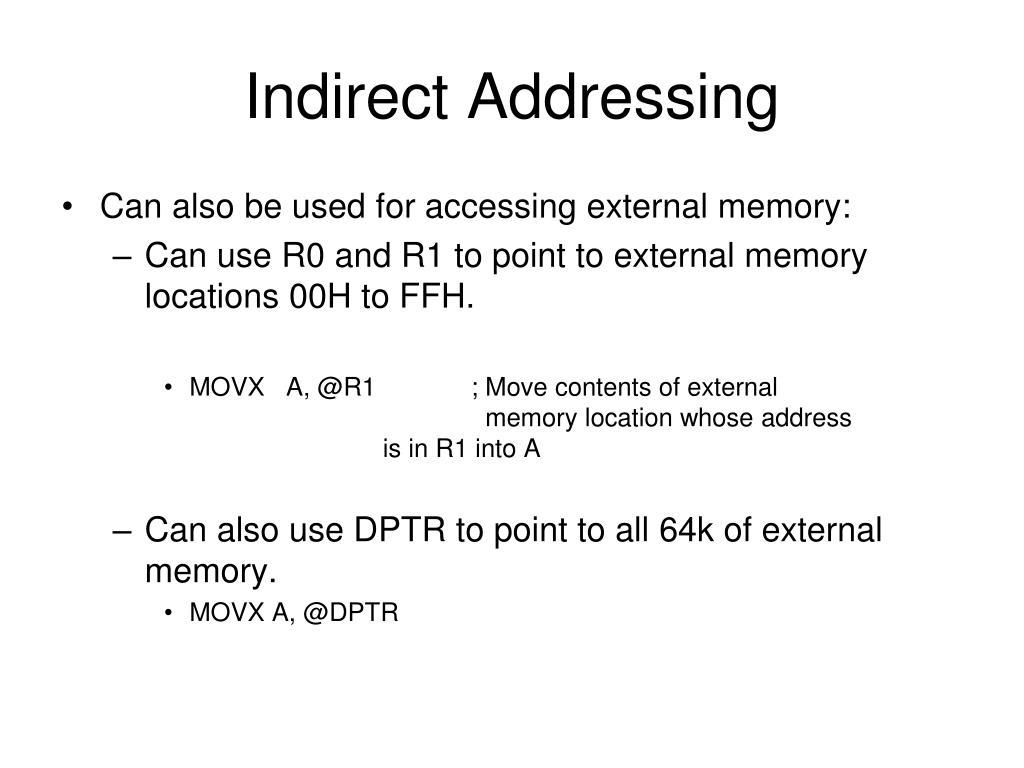 Indirect Addressing

• Can also be used for accessing external memory:
– Can use R0 and R1 to point to external memory locations 00H to FFH.

• MOVX A, @R1 ; Move contents of external memory location whose address is in R1 into A

– Can also use DPTR to point to all 64k of external memory.
• MOVX A, @DPTR